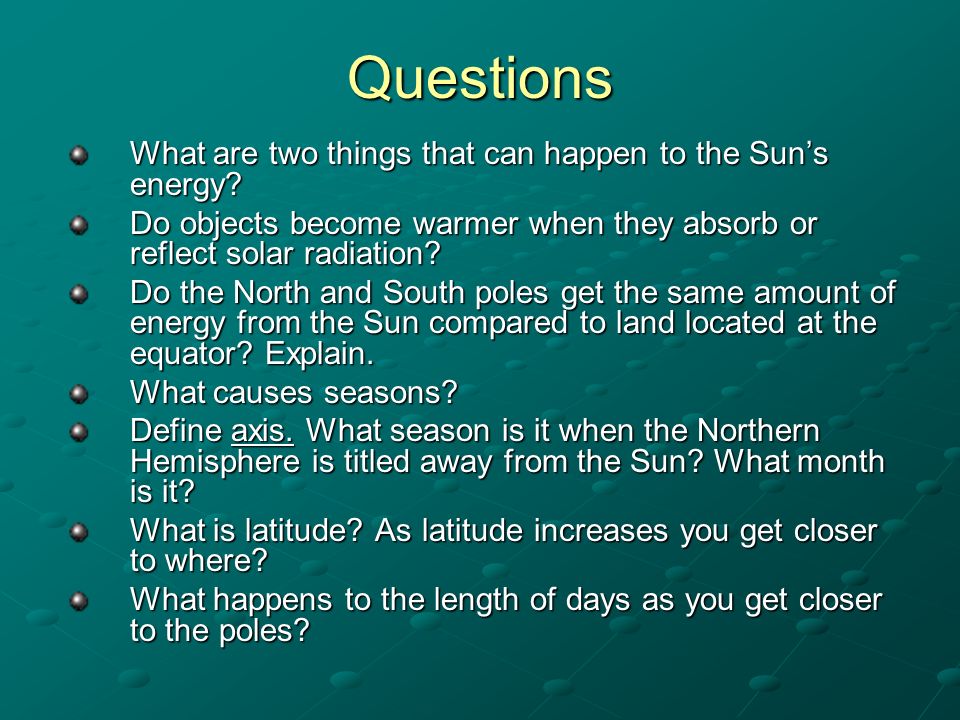 Questions

What are two things that can happen to the Sun's energy?

Do objects become warmer when they absorb or reflect solar radiation?

Do the North and South poles get the same amount of energy from the Sun compared to land located at the equator? Explain.

What causes seasons?

Define axis. What season is it when the Northern Hemisphere is titled away from the Sun? What month is it?

What is latitude? As latitude increases you get closer to where?

What happens to the length of days as you get closer to the poles?